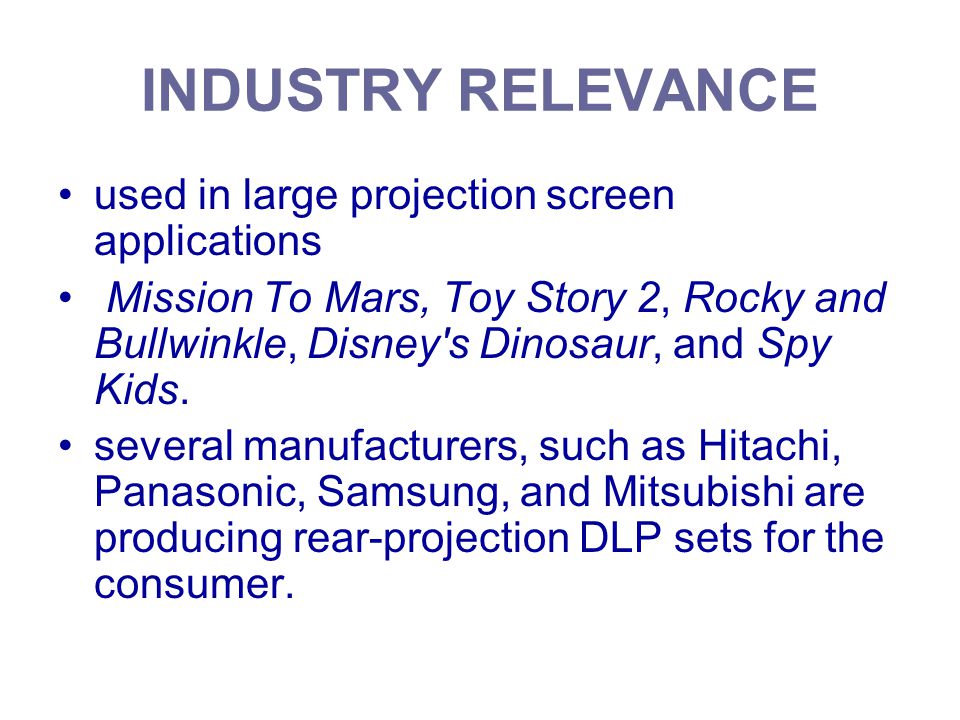 INDUSTRY RELEVANCE

• used in large projection screen applications

• Mission To Mars, Toy Story 2, Rocky and Bullwinkle, Disney's Dinosaur, and Spy Kids.

• several manufacturers, such as Hitachi, Panasonic, Samsung, and Mitsubishi are producing rear-projection DLP sets for the consumer.